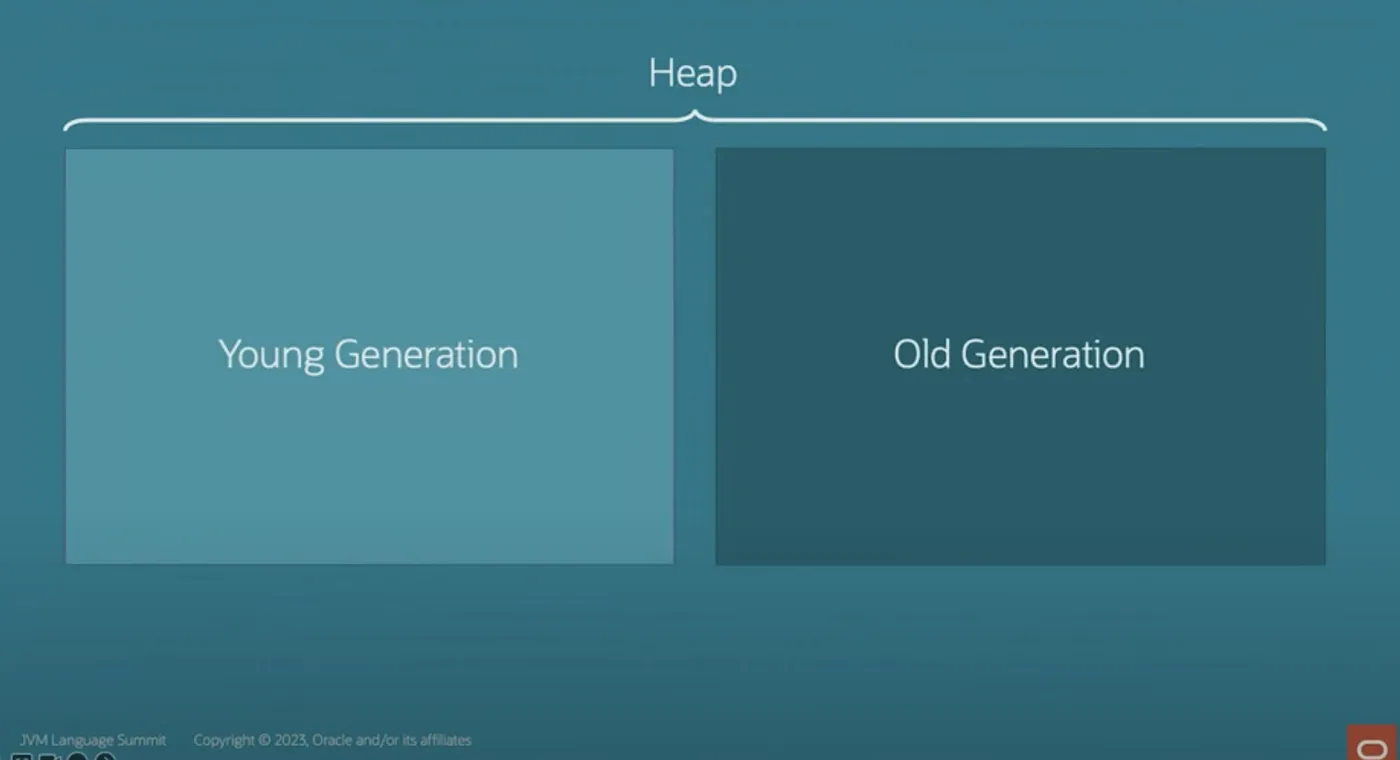 Heap

Young Generation

Old Generation

JVM Language Summit Copyright © 2023, Oracle and/or its affiliates